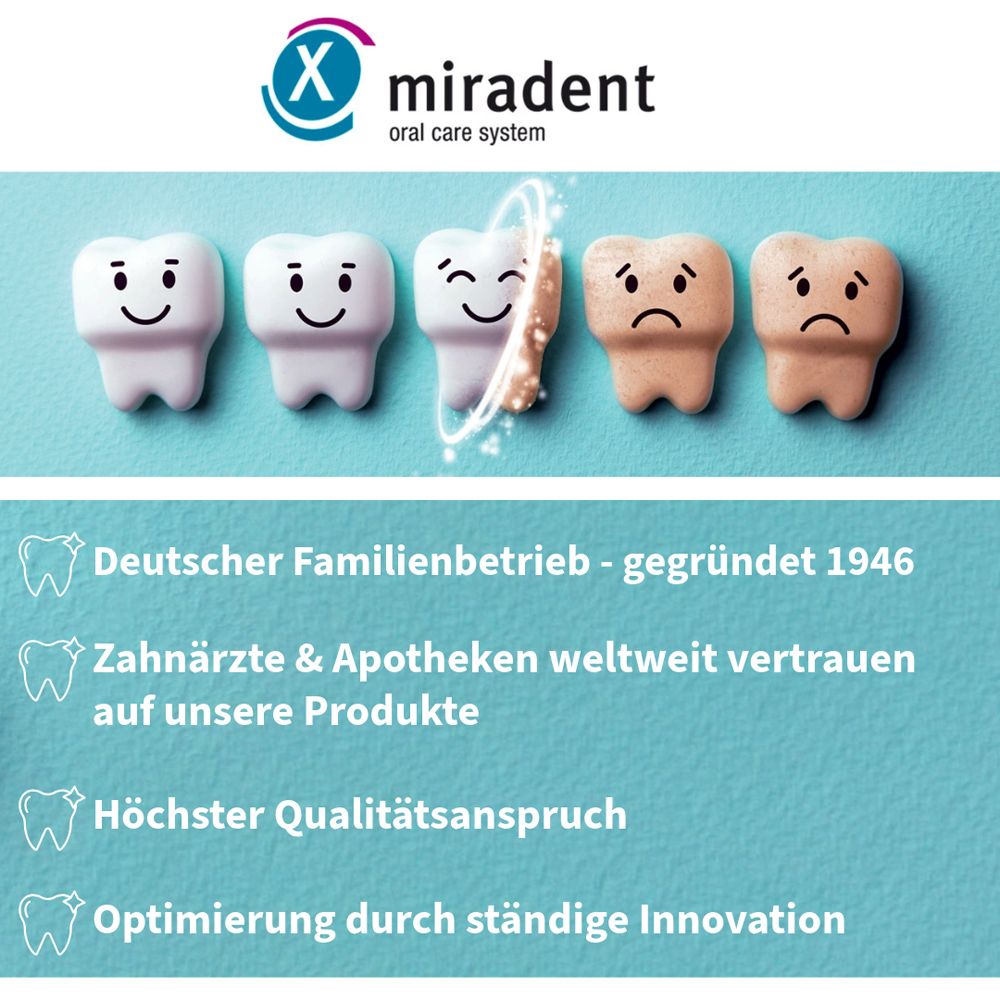 X miradent
oral care system

Deutscher Familienbetrieb - gegründet 1946

Zahnärzte & Apotheken weltweit vertrauen auf unsere Produkte

Höchster Qualitätsanspruch

Optimierung durch ständige Innovation